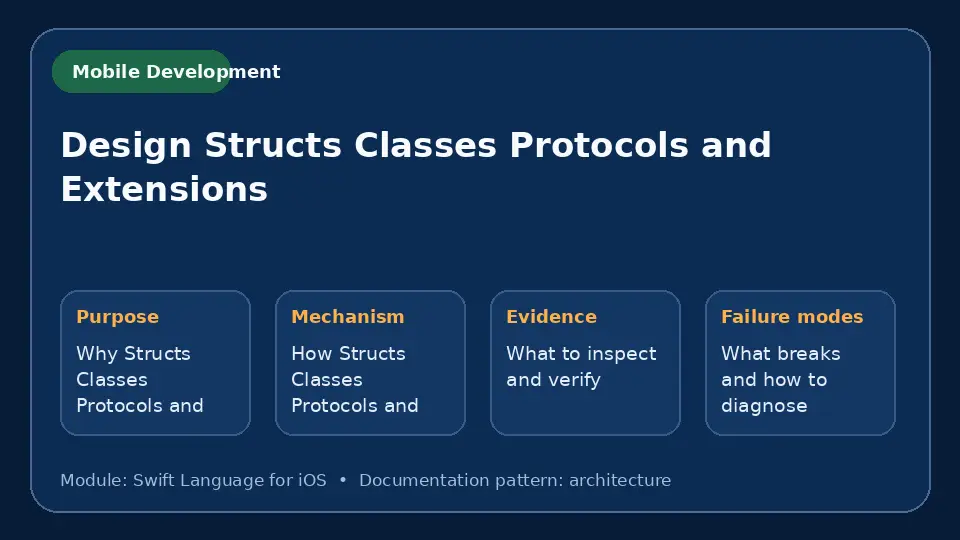 Mobile Development

Design Structs Classes Protocols and Extensions

Purpose
Why Structs Classes Protocols and

Mechanism
How Structs Classes Protocols and

Evidence
What to inspect and verify

Failure modes
What breaks and how to diagnose

Module: Swift Language for iOS • Documentation pattern: architecture